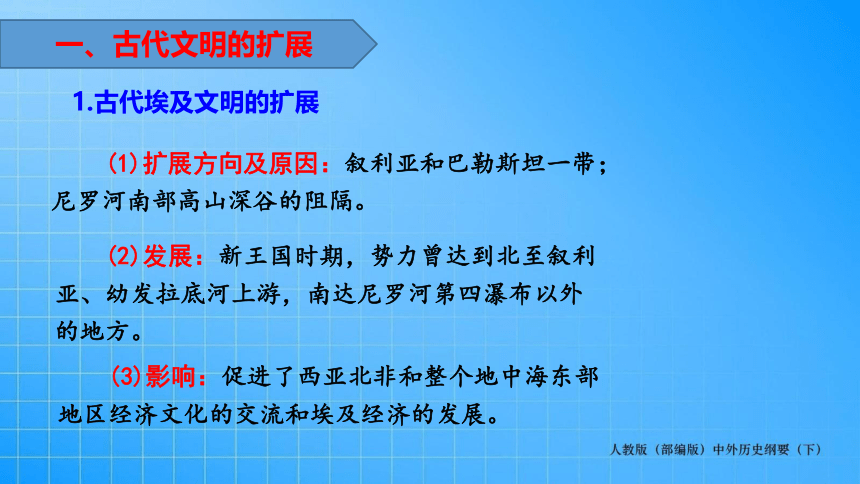 一、古代文明的扩展

1.古代埃及文明的扩展

(1)扩展方向及原因：叙利亚和巴勒斯坦一带；尼罗河南部高山深谷的阻隔。

(2)发展：新王国时期，势力曾达到北至叙利亚、幼发拉底河上游，南达尼罗河第四瀑布以外的地方。

(3)影响：促进了西亚北非和整个地中海东部地区经济文化的交流和埃及经济的发展。

人教版（部编版）中外历史纲要（下）